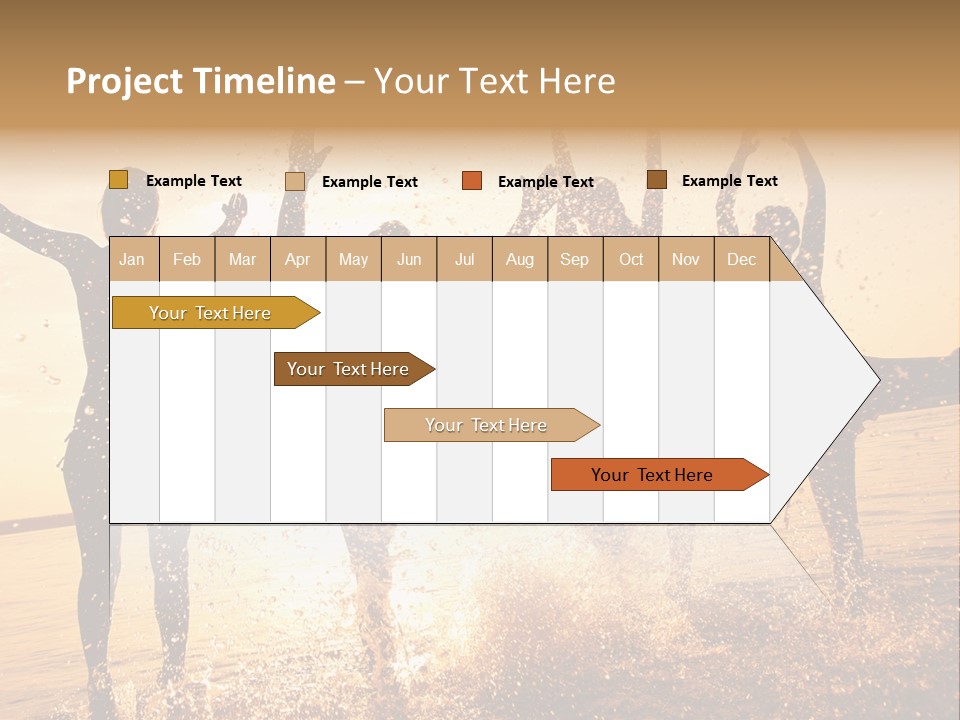 Project Timeline – Your Text Here

Example Text Example Text Example Text Example Text

| Jan | Feb | Mar | Apr | May | Jun | Jul | Aug | Sep | Oct | Nov | Dec |
|---|---|---|---|---|---|---|---|---|---|---|---|

Your Text Here

Your Text Here

Your Text Here

Your Text Here